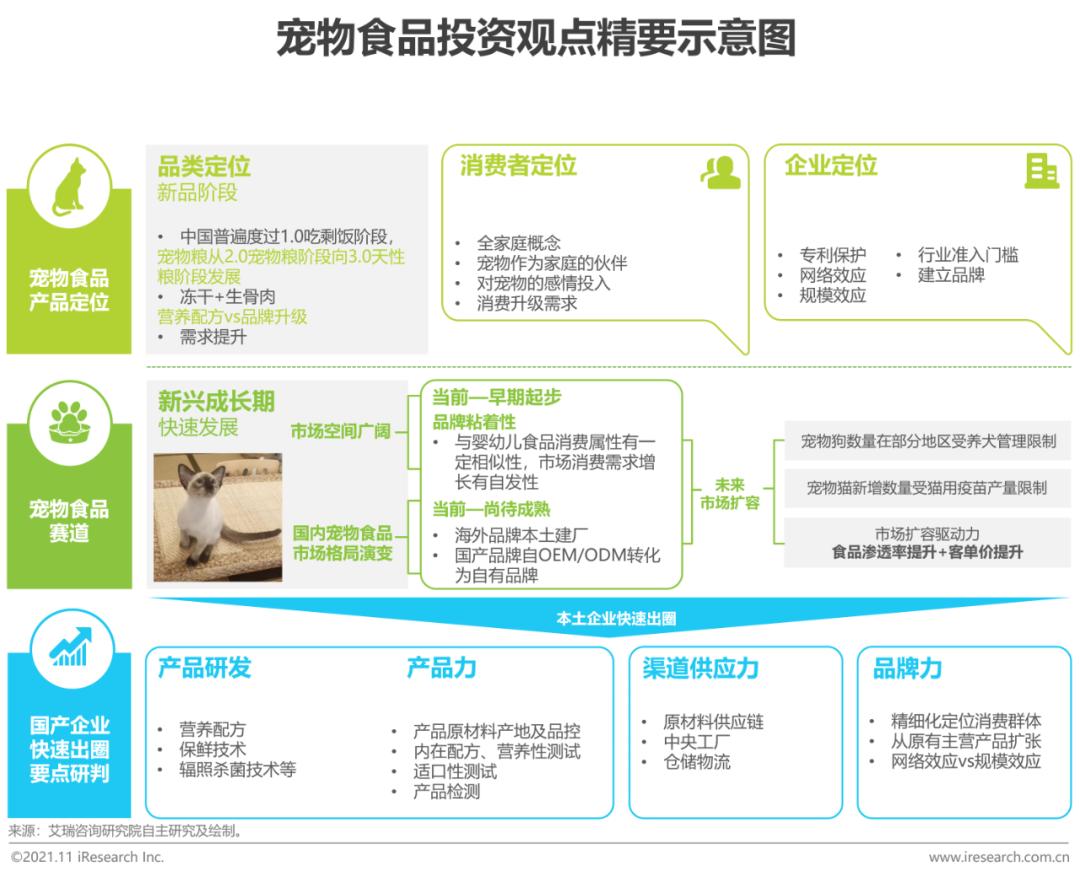 宠物食品投资观点精要示意图

宠物食品产品定位

品类定位
新品阶段

• 中国普遍度过1.0吃剩饭阶段，宠物粮从2.0宠物粮阶段向3.0天性粮阶段发展
• 冻干+生骨肉
营养配方vs品牌升级
• 需求提升

消费者定位

• 全家庭概念
• 宠物作为家庭的伙伴
• 对宠物的感情投入
• 消费升级需求

企业定位

• 专利保护
• 网络效应
• 规模效应
• 行业准入门槛
• 建立品牌

宠物食品赛道

新兴成长期
快速发展

市场空间广阔

国内宠物食品市场格局演变

当前—早期起步
品牌粘着性
• 与婴幼儿食品消费属性有一定相似性，市场消费需求增长有自发性

当前—尚待成熟
• 海外品牌本土建厂
• 国产品牌自OEM/ODM转化为自有品牌

未来市场扩容

宠物狗数量在部分地区受养犬管理限制

宠物猫新增数量受猫用疫苗产量限制

市场扩容驱动力
食品渗透率提升+客单价提升

本土企业快速出圈

国产企业快速出圈要点研判

产品研发
• 营养配方
• 保鲜技术
• 辐照杀菌技术等

产品力
• 产品原材料产地及品控
• 内在配方、营养性测试
• 适口性测试
• 产品检测

渠道供应力
• 原材料供应链
• 中央工厂
• 仓储物流

品牌力
• 精细化定位消费群体
• 从原有主营产品扩张
• 网络效应vs规模效应

来源：艾瑞咨询研究院自主研究及绘制。

©2021.11 iResearch Inc.

www.iresearch.com.cn